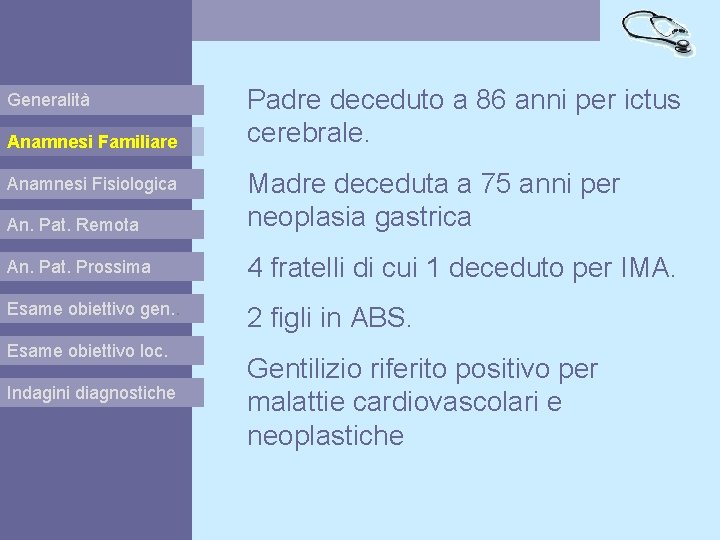 Generalità

Anamnesi Familiare

Anamnesi Fisiologica

An. Pat. Remota

An. Pat. Prossima

Esame obiettivo gen..

Esame obiettivo loc.

Indagini diagnostiche

Padre deceduto a 86 anni per ictus cerebrale.

Madre deceduta a 75 anni per neoplasia gastrica

4 fratelli di cui 1 deceduto per IMA.

2 figli in ABS.

Gentilizio riferito positivo per malattie cardiovascolari e neoplastiche